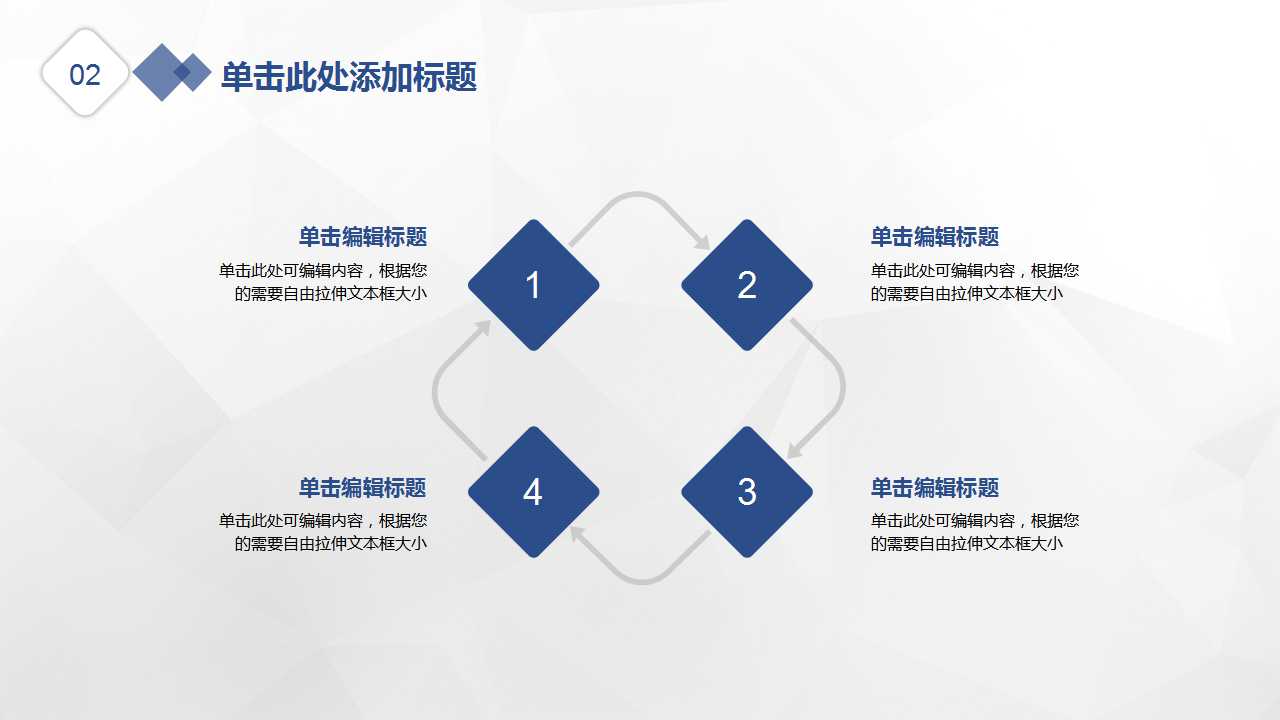 02

单击此处添加标题

单击编辑标题

单击此处可编辑内容，根据您的需要自由拉伸文本框大小

1

2

单击编辑标题

单击此处可编辑内容，根据您的需要自由拉伸文本框大小

单击编辑标题

单击此处可编辑内容，根据您的需要自由拉伸文本框大小

4

3

单击编辑标题

单击此处可编辑内容，根据您的需要自由拉伸文本框大小